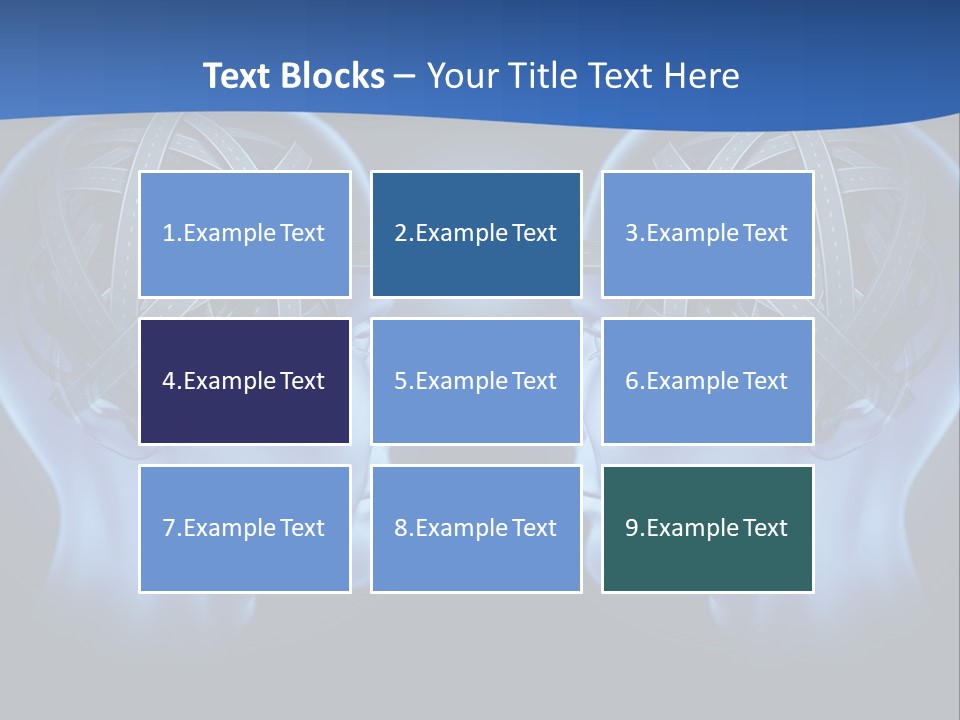 Text Blocks – Your Title Text Here

1.Example Text

2.Example Text

3.Example Text

4.Example Text

5.Example Text

6.Example Text

7.Example Text

8.Example Text

9.Example Text